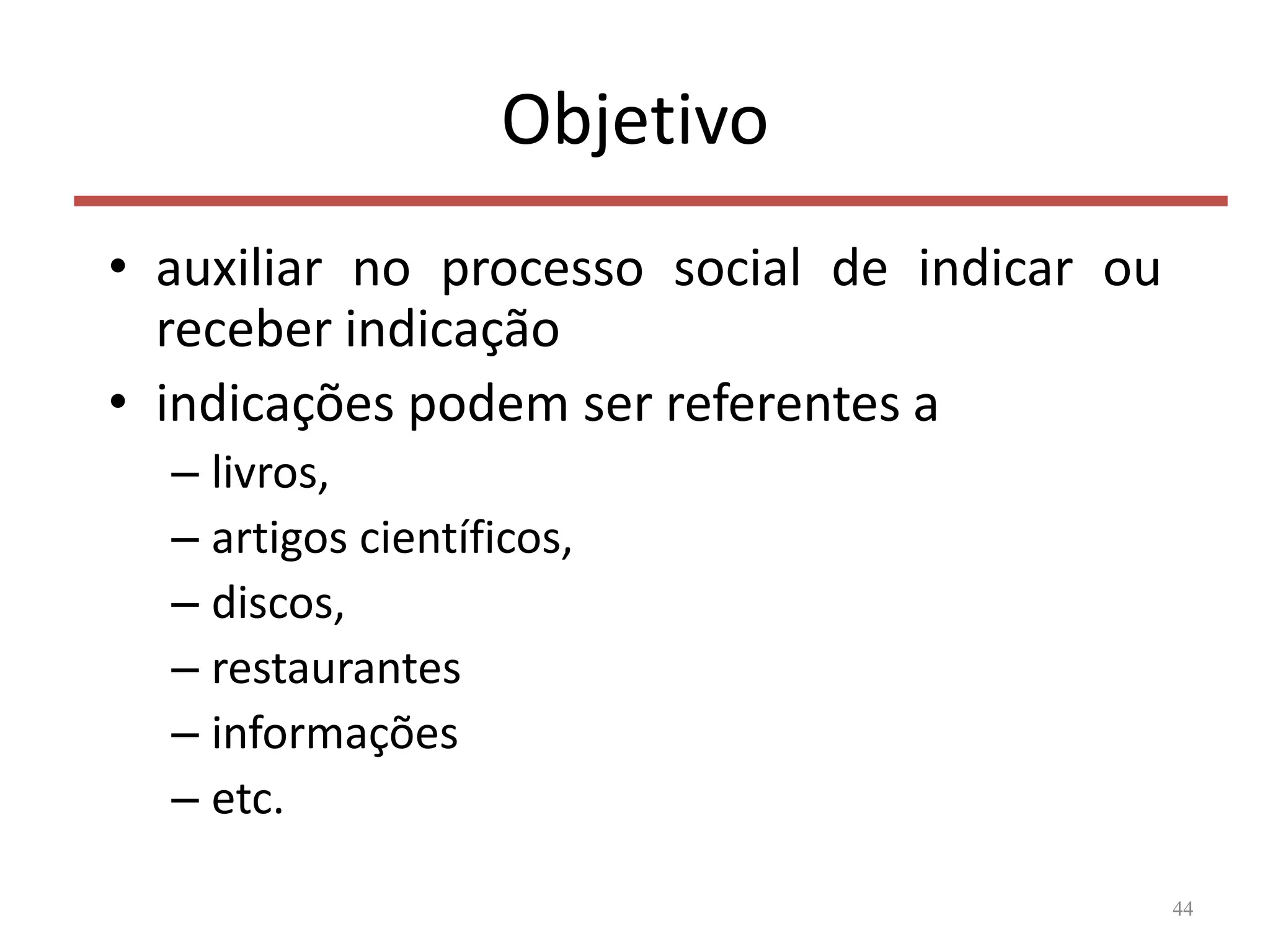 Objetivo

• auxiliar no processo social de indicar ou receber indicação
• indicações podem ser referentes a
– livros,
– artigos científicos,
– discos,
– restaurantes
– informações
– etc.

44